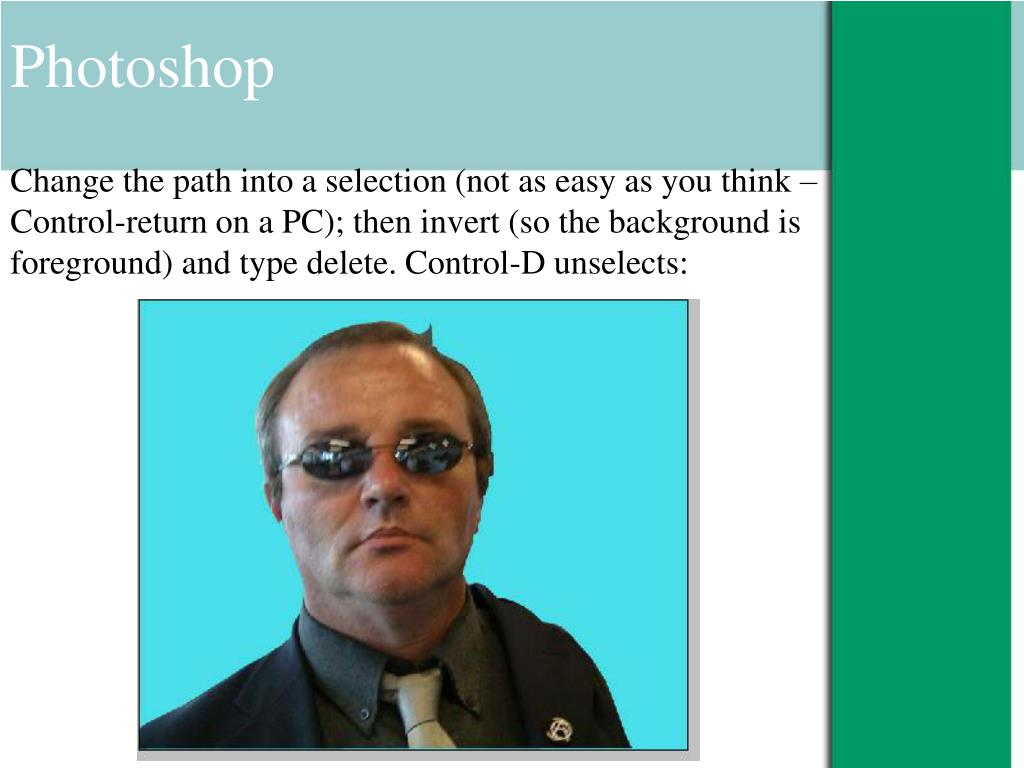 Photoshop

Change the path into a selection (not as easy as you think – Control-return on a PC); then invert (so the background is foreground) and type delete. Control-D unselects: